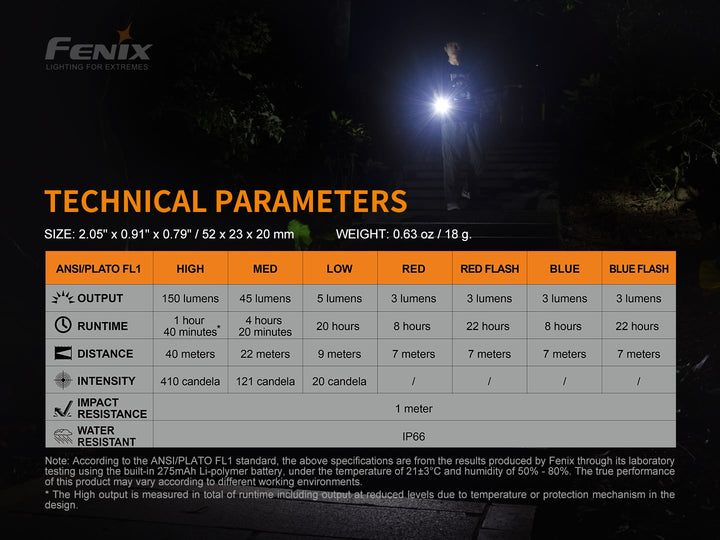 FENIX
LIGHTING FOR EXTREMES

TECHNICAL PARAMETERS

SIZE: 2.05" x 0.91" x 0.79" / 52 x 23 x 20 mm WEIGHT: 0.63 oz / 18 g.

| ANSI/PLATO FL1 | HIGH | MED | LOW | RED | RED FLASH | BLUE | BLUE FLASH |
|---|---|---|---|---|---|---|---|
| OUTPUT | 150 lumens | 45 lumens | 5 lumens | 3 lumens | 3 lumens | 3 lumens | 3 lumens |
| RUNTIME | 1 hour 40 minutes* | 4 hours 20 minutes | 20 hours | 8 hours | 22 hours | 8 hours | 22 hours |
| DISTANCE | 40 meters | 22 meters | 9 meters | 7 meters | 7 meters | 7 meters | 7 meters |
| INTENSITY | 410 candela | 121 candela | 20 candela | / | / | / | / |
| IMPACT RESISTANCE | 1 meter | | | | | | |
| WATER RESISTANT | IP66 | | | | | | |

Note: According to the ANSI/PLATO FL1 standard, the above specifications are from the results produced by Fenix through its laboratory testing using the built-in 275mAh Li-polymer battery, under the temperature of 21±3°C and humidity of 50% - 80%. The true performance of this product may vary according to different working environments.
* The High output is measured in total of runtime including output at reduced levels due to temperature or protection mechanism in the design.